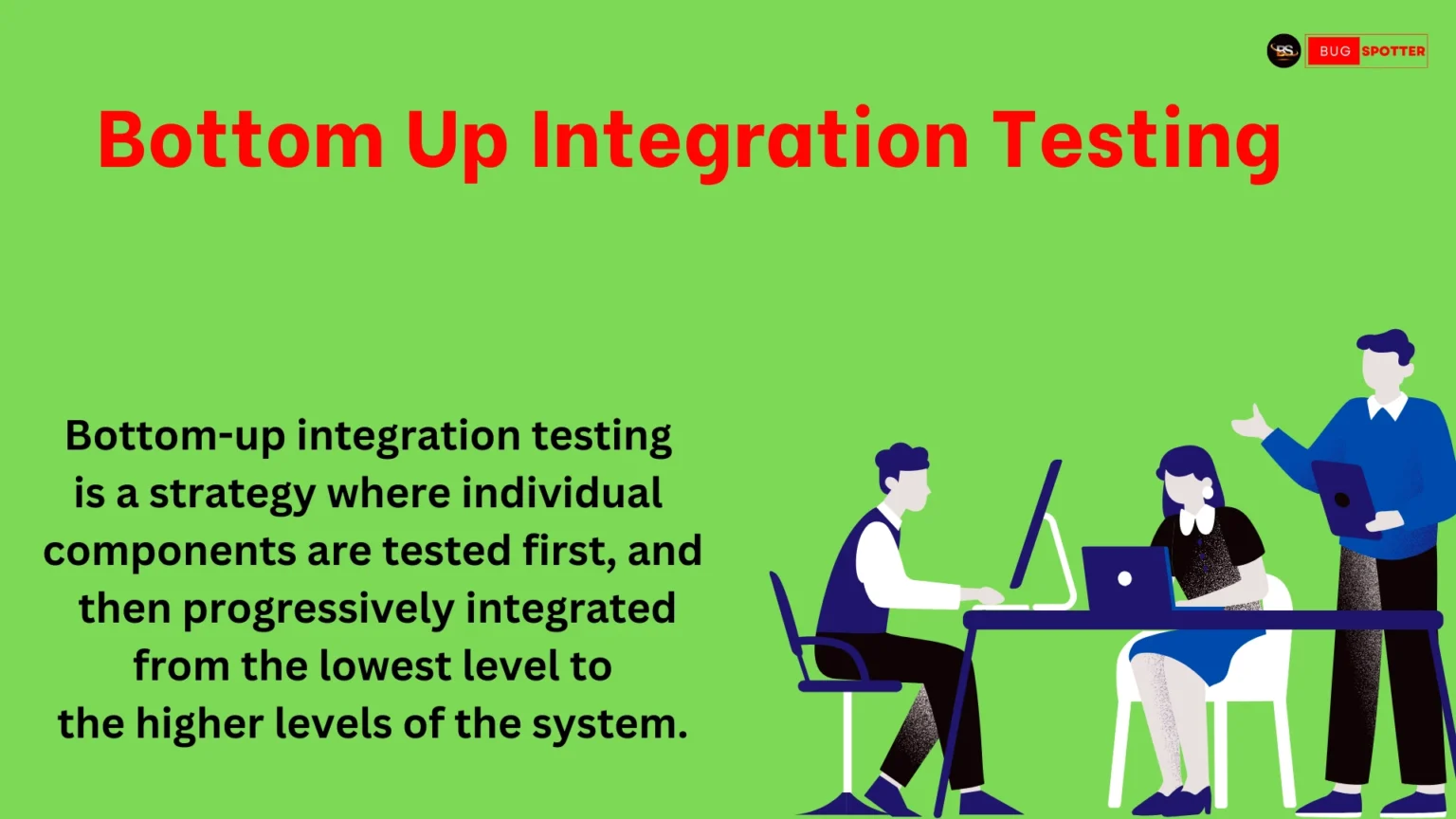 BS BUG SPOTTER

Bottom Up Integration Testing

Bottom-up integration testing is a strategy where individual components are tested first, and then progressively integrated from the lowest level to the higher levels of the system.